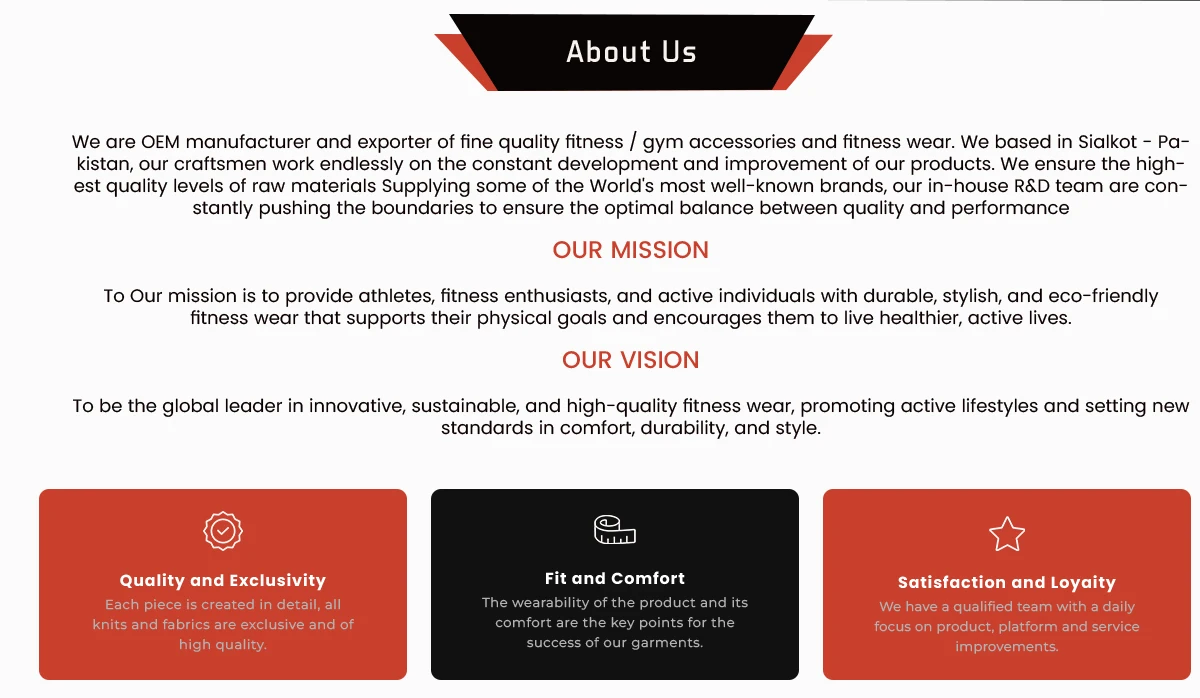 About Us

We are OEM manufacturer and exporter of fine quality fitness / gym accessories and fitness wear. We based in Sialkot - Pakistan, our craftsmen work endlessly on the constant development and improvement of our products. We ensure the highest quality levels of raw materials Supplying some of the World's most well-known brands, our in-house R&D team are constantly pushing the boundaries to ensure the optimal balance between quality and performance

OUR MISSION

To Our mission is to provide athletes, fitness enthusiasts, and active individuals with durable, stylish, and eco-friendly fitness wear that supports their physical goals and encourages them to live healthier, active lives.

OUR VISION

To be the global leader in innovative, sustainable, and high-quality fitness wear, promoting active lifestyles and setting new standards in comfort, durability, and style.

Quality and Exclusivity

Each piece is created in detail, all knits and fabrics are exclusive and of high quality.

Fit and Comfort

The wearability of the product and its comfort are the key points for the success of our garments.

Satisfaction and Loyaity

We have a qualified team with a daily focus on product, platform and service improvements.